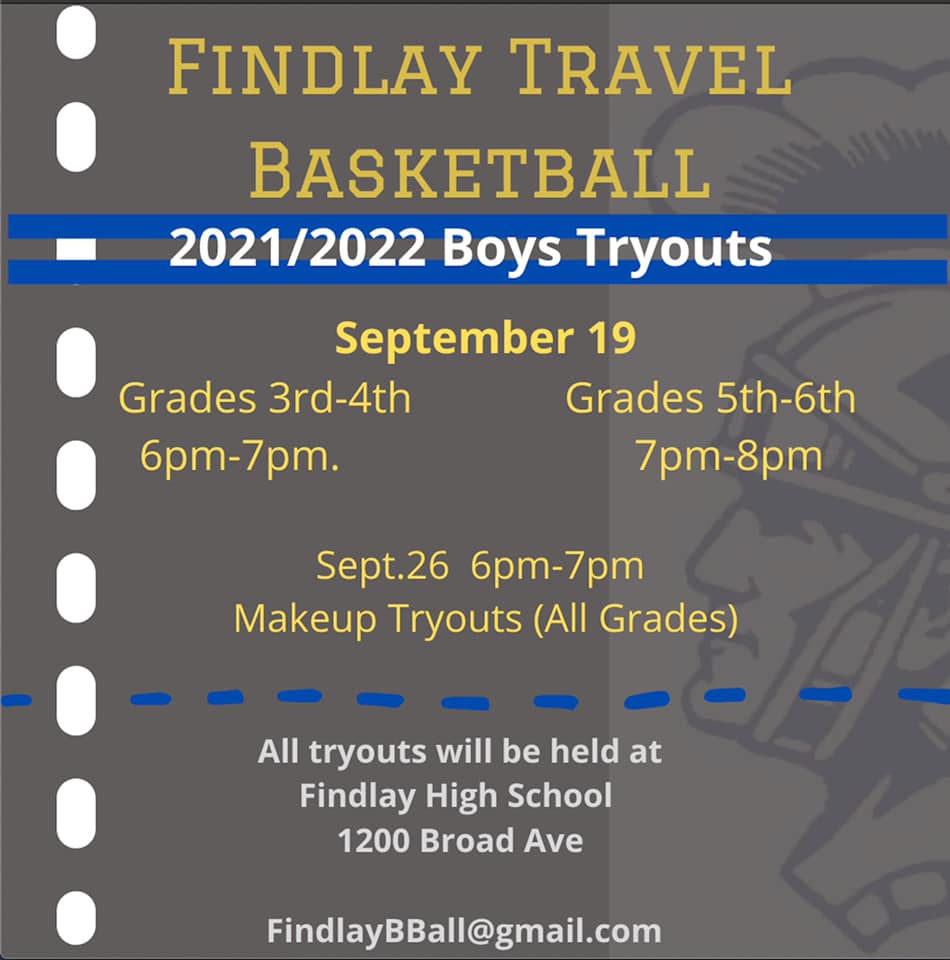 FINDLAY TRAVEL BASKETBALL

2021/2022 Boys Tryouts

September 19

Grades 3rd-4th
6pm-7pm.

Grades 5th-6th
7pm-8pm

Sept.26 6pm-7pm
Makeup Tryouts (All Grades)

All tryouts will be held at
Findlay High School
1200 Broad Ave

FindlayBBall@gmail.com